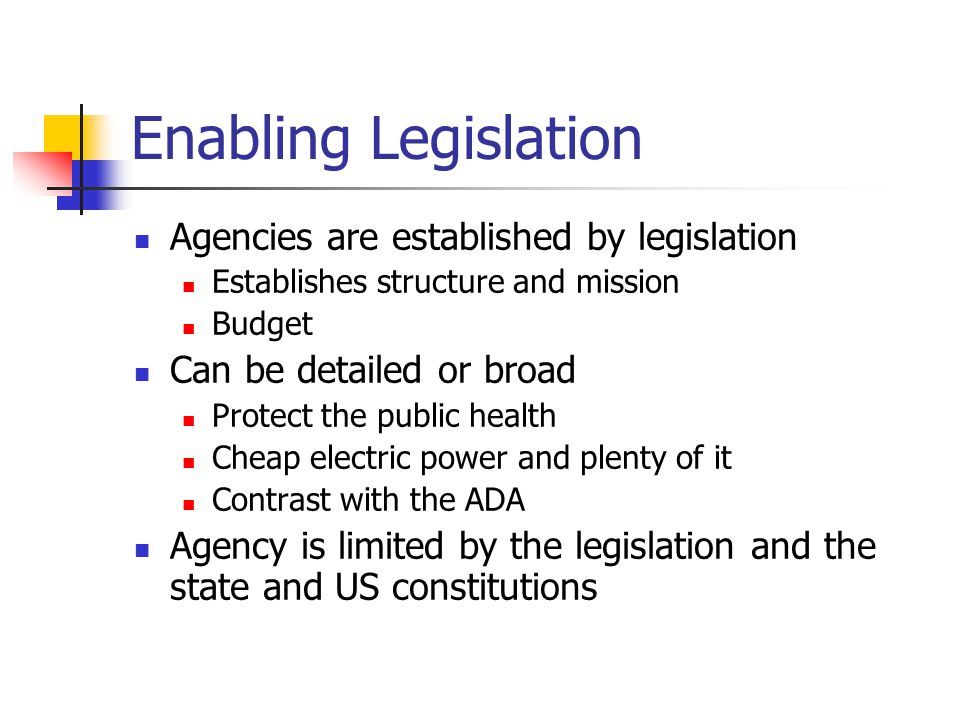 Enabling Legislation

- Agencies are established by legislation
  - Establishes structure and mission
  - Budget
- Can be detailed or broad
  - Protect the public health
  - Cheap electric power and plenty of it
  - Contrast with the ADA
- Agency is limited by the legislation and the state and US constitutions